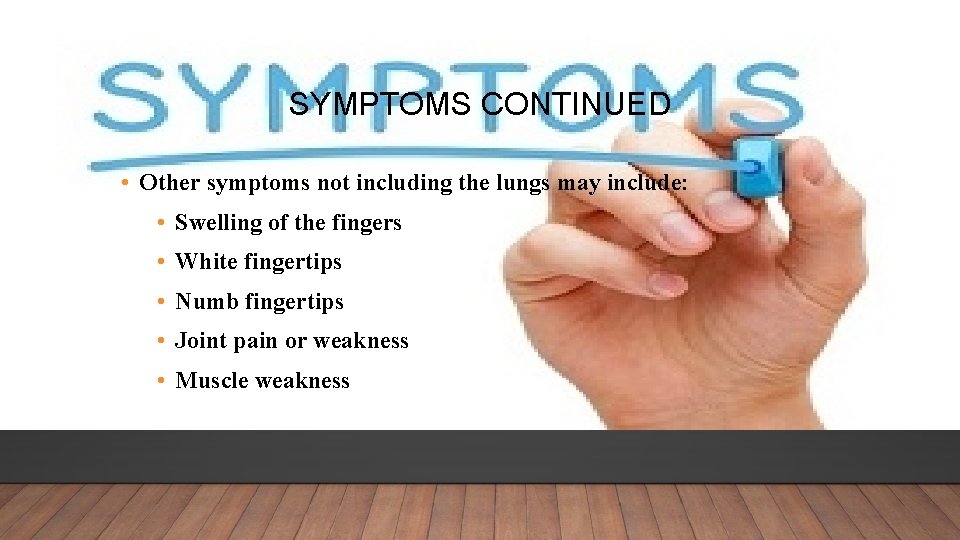 SYMPTOMS

SYMPTOMS CONTINUED

• Other symptoms not including the lungs may include:
  • Swelling of the fingers
  • White fingertips
  • Numb fingertips
  • Joint pain or weakness
  • Muscle weakness